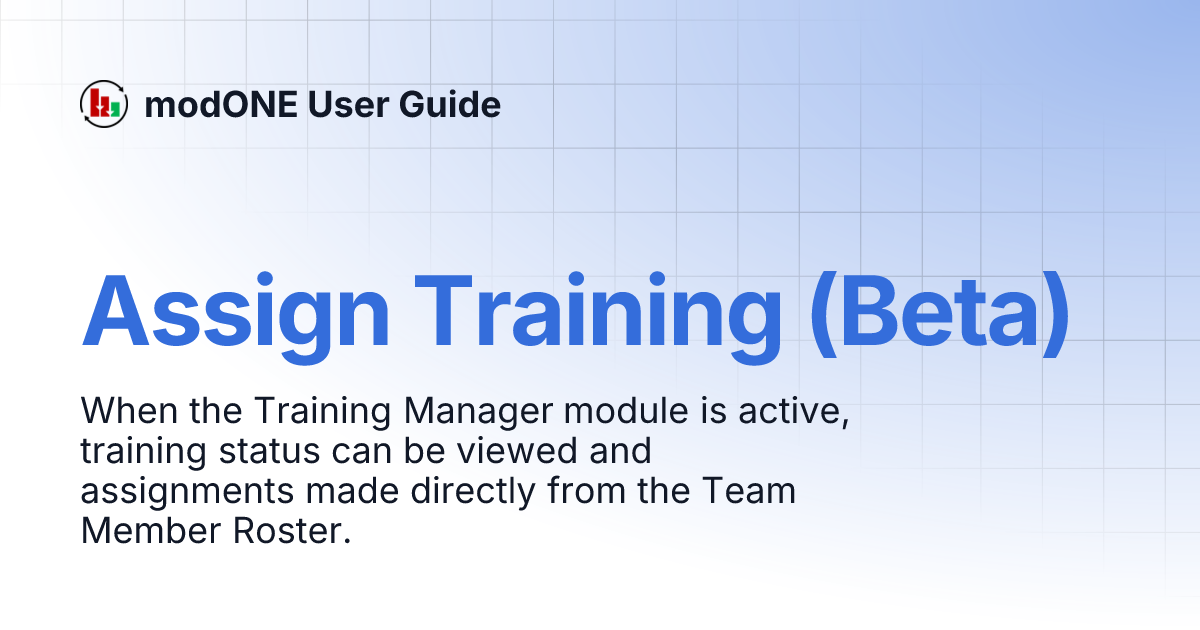 modONE User Guide

Assign Training (Beta)

When the Training Manager module is active, training status can be viewed and assignments made directly from the Team Member Roster.